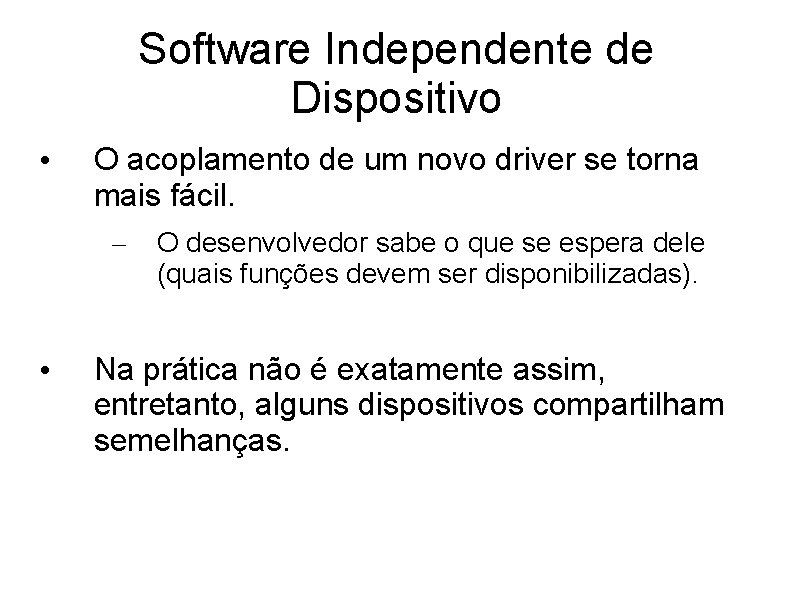 Software Independente de Dispositivo

• O acoplamento de um novo driver se torna mais fácil.

– O desenvolvedor sabe o que se espera dele (quais funções devem ser disponibilizadas).

• Na prática não é exatamente assim, entretanto, alguns dispositivos compartilham semelhanças.